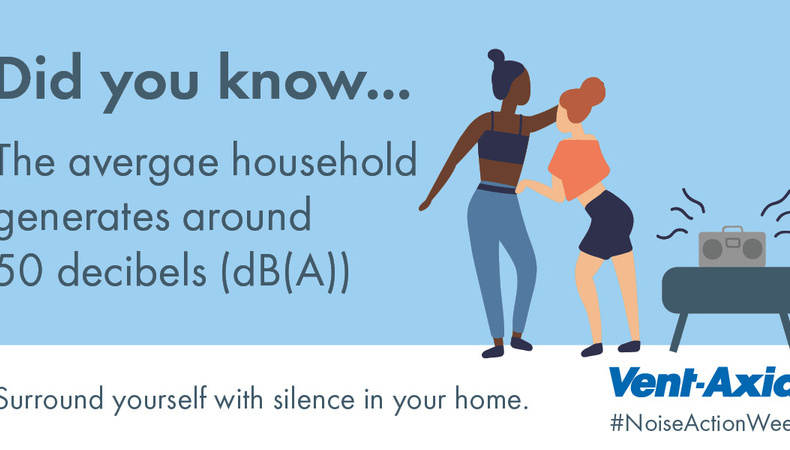 Did you know...

The avergae household generates around 50 decibels (dB(A))

Surround yourself with silence in your home.

Vent-Axia

#NoiseActionWee